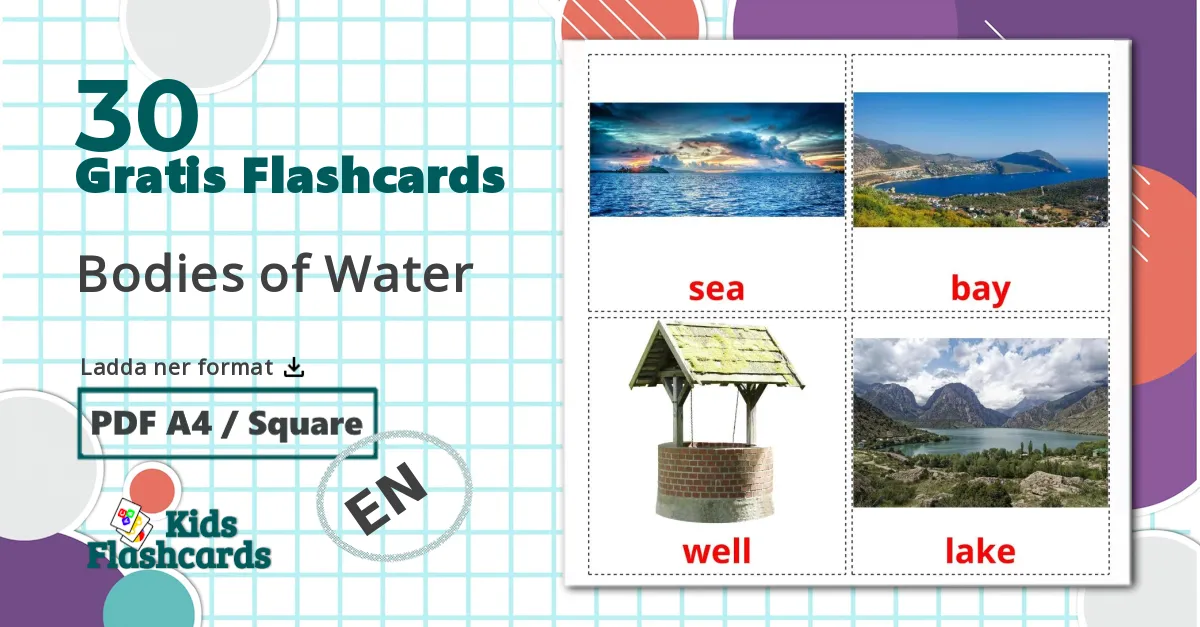 30
Gratis Flashcards

Bodies of Water

Ladda ner format

PDF A4 / Square

EN

Kids Flashcards

sea

bay

well

lake